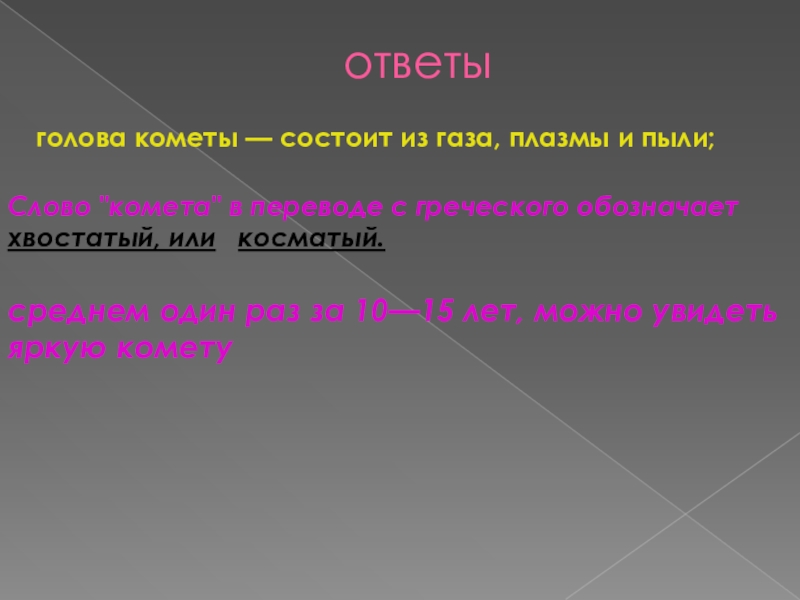 ответы

голова кометы — состоит из газа, плазмы и пыли;

Слово "комета" в переводе с греческого обозначает хвостатый, или косматый.

среднем один раз за 10—15 лет, можно увидеть яркую комету